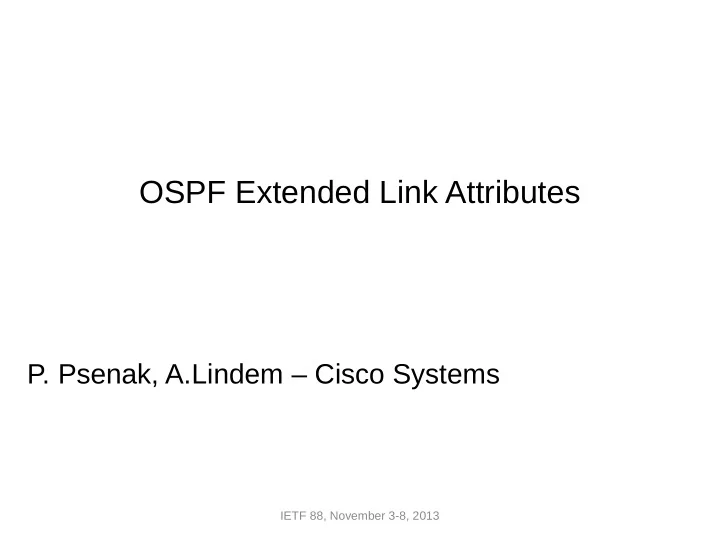 OSPF Extended Link Attributes

P. Psenak, A.Lindem – Cisco Systems

IETF 88, November 3-8, 2013